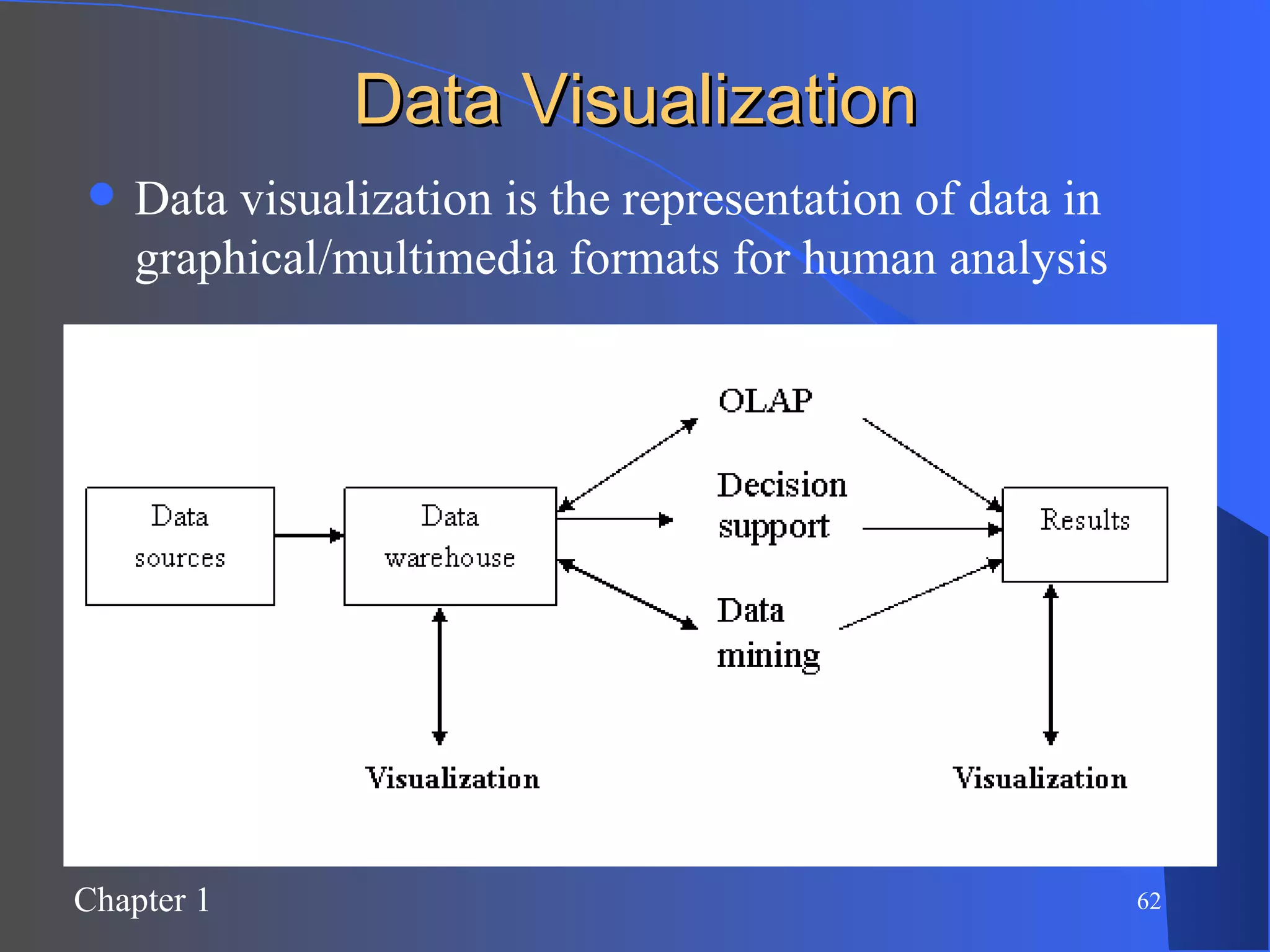 Data Visualization

Data visualization is the representation of data in graphical/multimedia formats for human analysis

Data sources

Data warehouse

OLAP

Decision support

Data mining

Results

Visualization

Visualization

Chapter 1

62